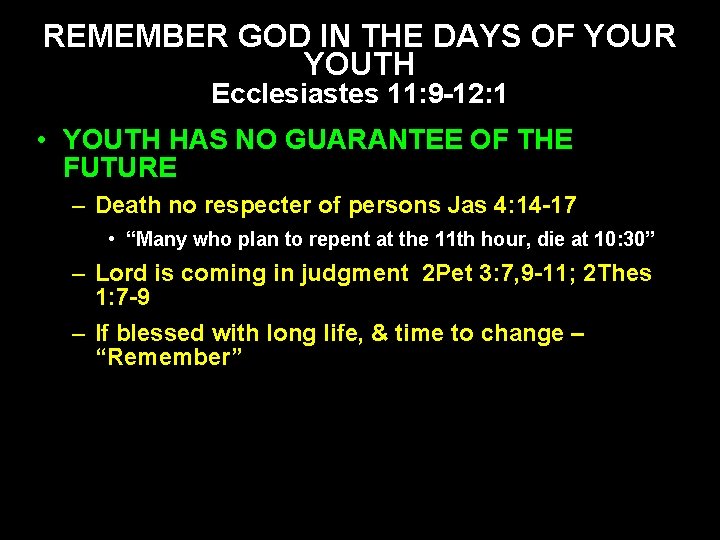 REMEMBER GOD IN THE DAYS OF YOUR YOUTH
Ecclesiastes 11:9-12:1

• YOUTH HAS NO GUARANTEE OF THE FUTURE
– Death no respecter of persons Jas 4:14-17
• “Many who plan to repent at the 11th hour, die at 10:30”
– Lord is coming in judgment 2Pet 3:7,9-11; 2Thes 1:7-9
– If blessed with long life, & time to change – “Remember”